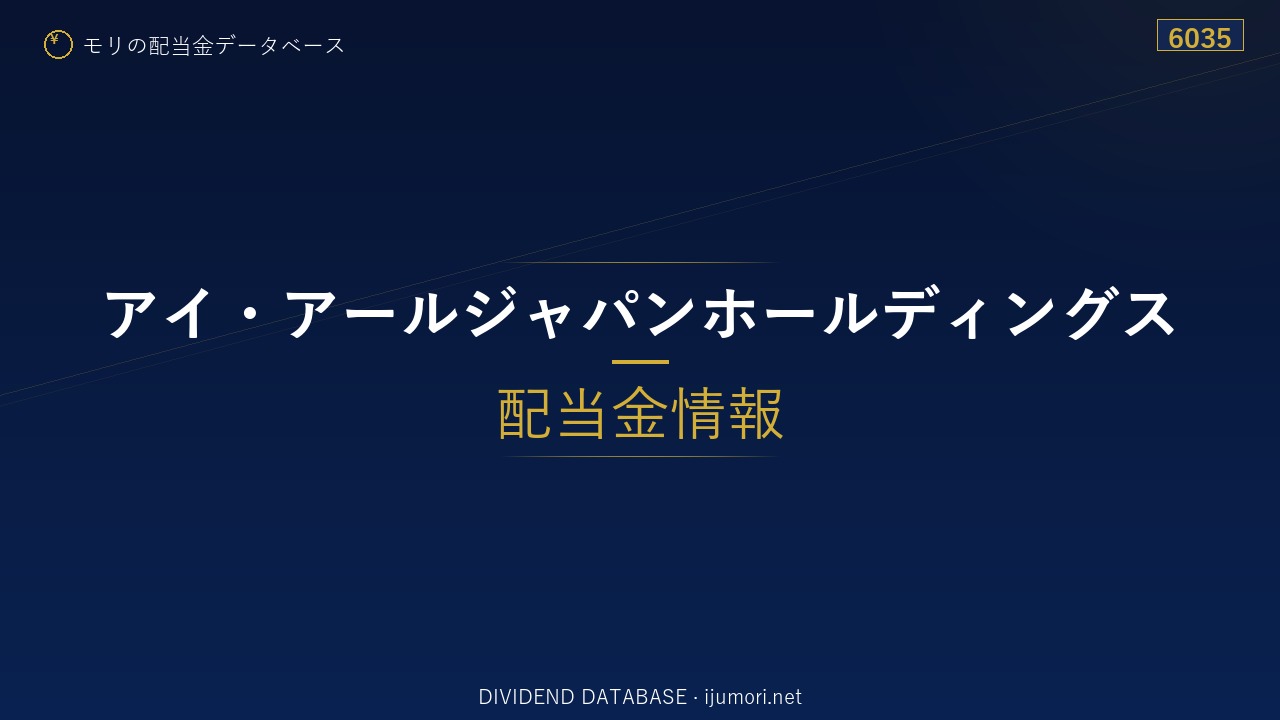 ¥ モリの配当金データベース

6035

アイ・アールジャパンホールディングス

配当金情報

DIVIDEND DATABASE · ijumori.net